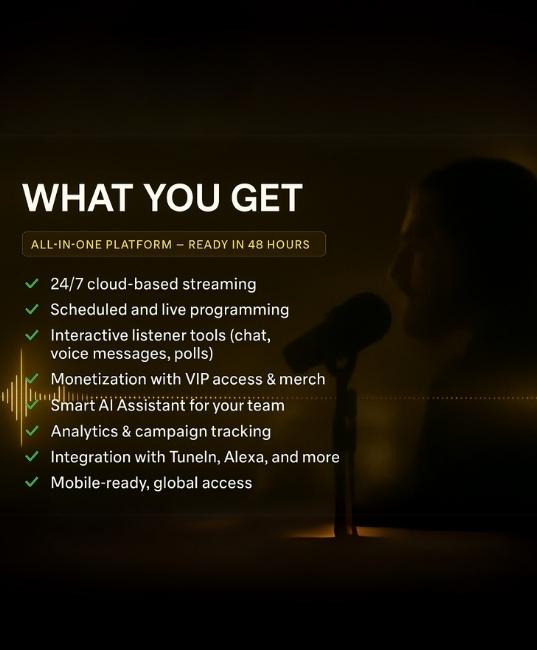 WHAT YOU GET

ALL-IN-ONE PLATFORM – READY IN 48 HOURS

✓ 24/7 cloud-based streaming
✓ Scheduled and live programming
✓ Interactive listener tools (chat, voice messages, polls)
✓ Monetization with VIP access & merch
✓ Smart AI Assistant for your team
✓ Analytics & campaign tracking
✓ Integration with TuneIn, Alexa, and more
✓ Mobile-ready, global access